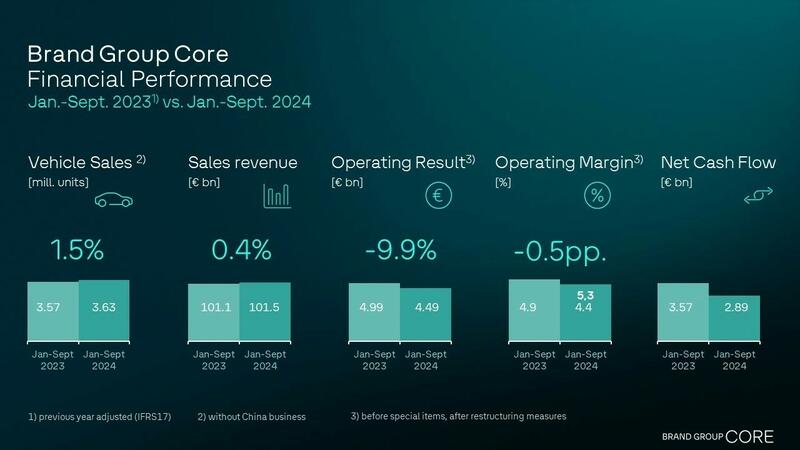 Brand Group Core
Financial Performance
Jan.-Sept. 2023$^{1)}$ vs. Jan.-Sept. 2024

Vehicle Sales $^{2)}$
[mill. units]

1.5%

3.57 3.63

Jan-Sept 2023 Jan-Sept 2024

Sales revenue
[€ bn]

0.4%

101.1 101.5

Jan-Sept 2023 Jan-Sept 2024

Operating Result$^{3)}$
[€ bn]

€

-9.9%

4.99 4.49

Jan-Sept 2023 Jan-Sept 2024

Operating Margin$^{3)}$
[%]

%

-0.5pp.

4.9 5,3 4.4

Jan-Sept 2023 Jan-Sept 2024

Net Cash Flow
[€ bn]

3.57 2.89

Jan-Sept 2023 Jan-Sept 2024

1) previous year adjusted (IFRS17) 2) without China business 3) before special items, after restructuring measures

BRAND GROUP CORE